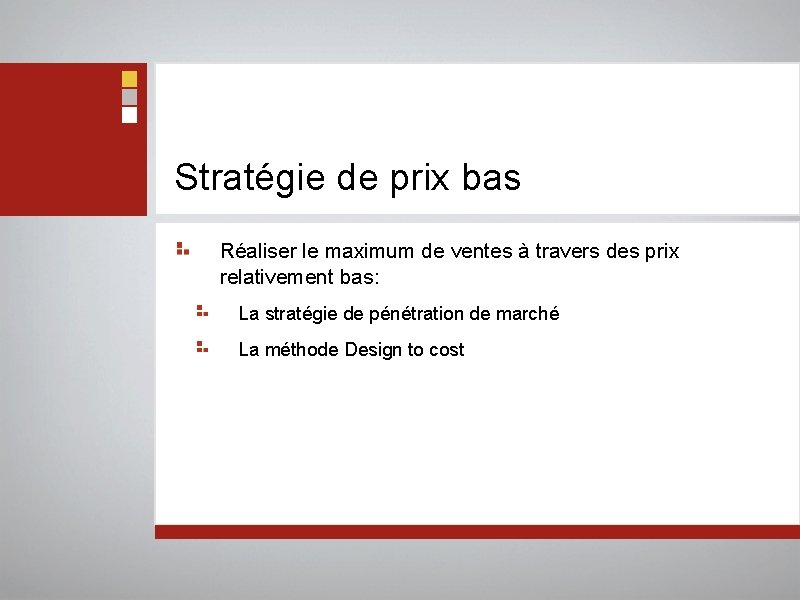 Stratégie de prix bas

Réaliser le maximum de ventes à travers des prix relativement bas:

La stratégie de pénétration de marché

La méthode Design to cost